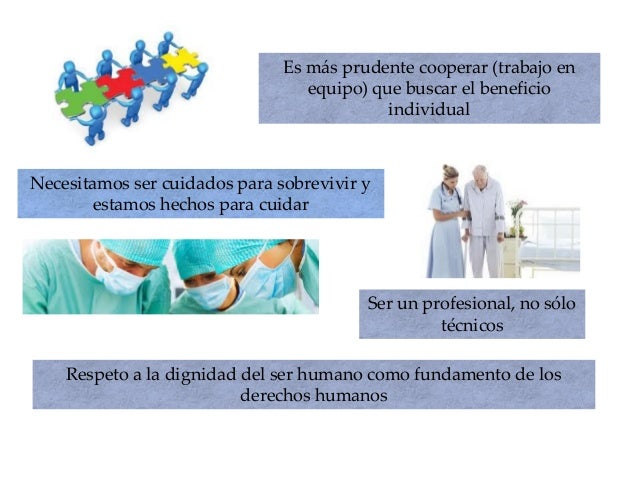 Es más prudente cooperar (trabajo en equipo) que buscar el beneficio individual

Necesitamos ser cuidados para sobrevivir y estamos hechos para cuidar

Ser un profesional, no sólo técnicos

Respeto a la dignidad del ser humano como fundamento de los derechos humanos